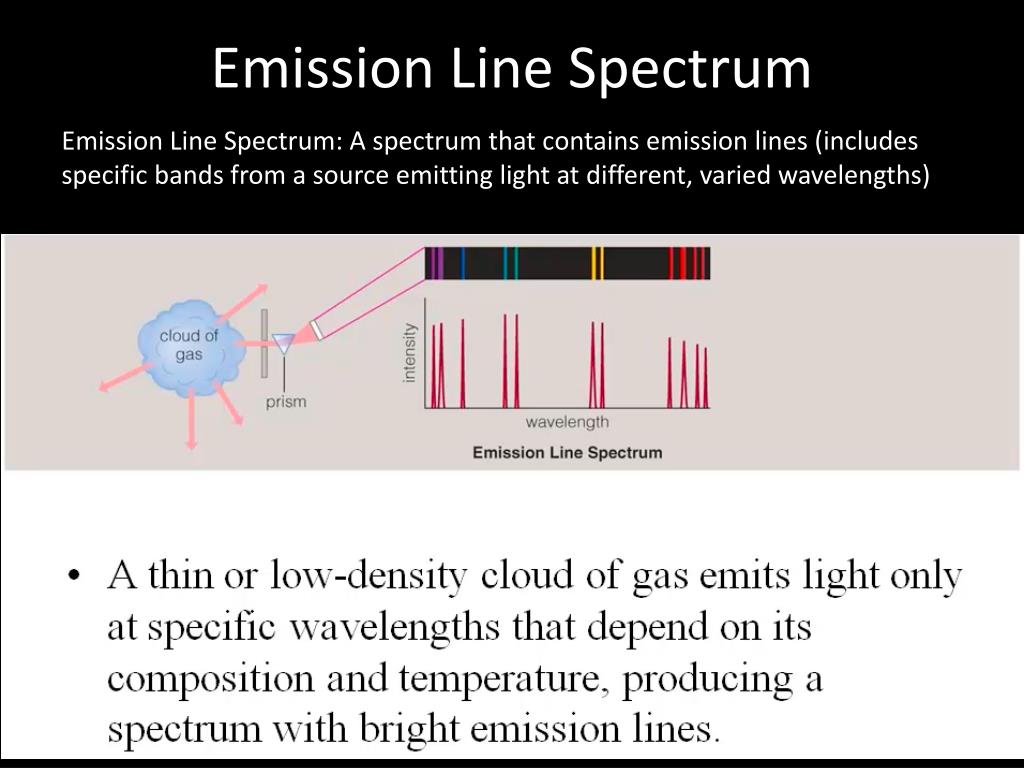 Emission Line Spectrum

Emission Line Spectrum: A spectrum that contains emission lines (includes specific bands from a source emitting light at different, varied wavelengths)

cloud of gas

prism

intensity

wavelength

Emission Line Spectrum

• A thin or low-density cloud of gas emits light only at specific wavelengths that depend on its composition and temperature, producing a spectrum with bright emission lines.